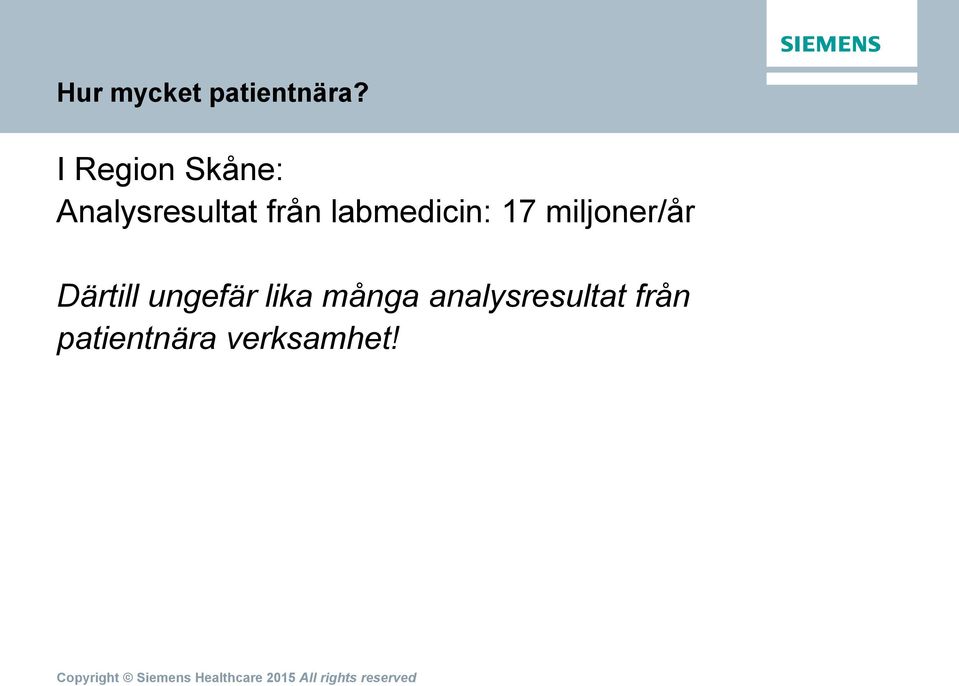 SIEMENS

Hur mycket patientnära?

I Region Skåne:
Analysresultat från labmedicin: 17 miljoner/år

Därtill ungefär lika många analysresultat från patientnära verksamhet!

Copyright © Siemens Healthcare 2015 All rights reserved